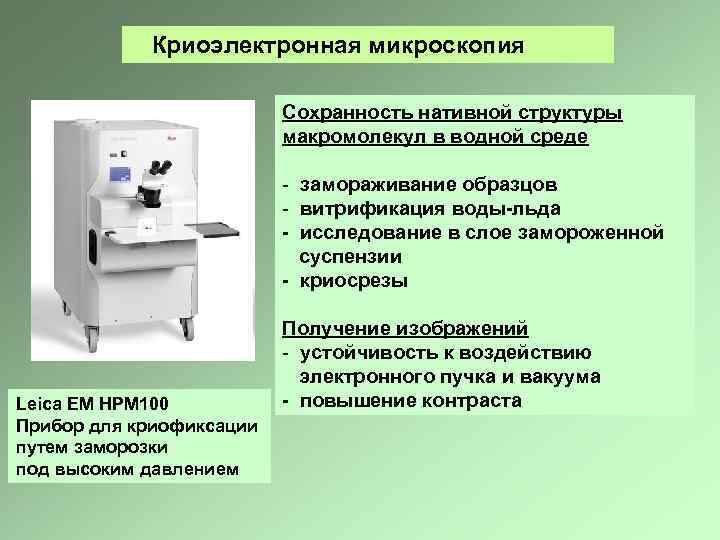 Криоэлектронная микроскопия

Сохранность нативной структуры макромолекул в водной среде

- замораживание образцов
- витрификация воды-льда
- исследование в слое замороженной суспензии
- криосрезы

Получение изображений
- устойчивость к воздействию электронного пучка и вакуума
- повышение контраста

Leica EM HPM100
Прибор для криофиксации путем заморозки под высоким давлением